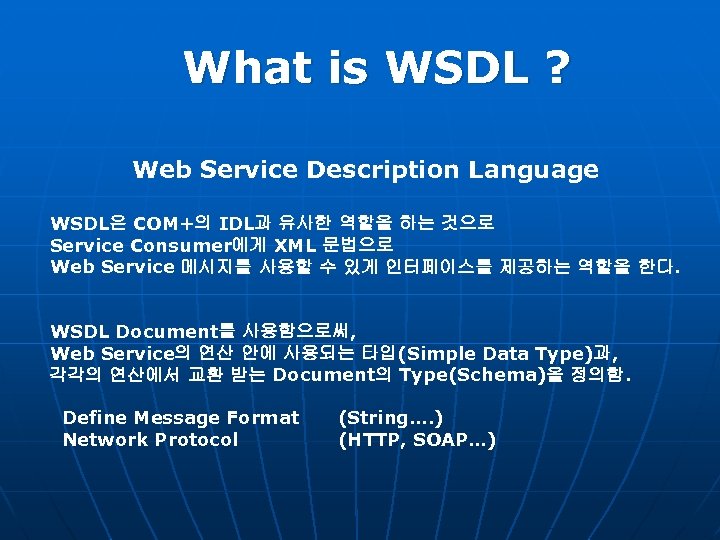 What is WSDL ?

Web Service Description Language

WSDL은 COM+의 IDL과 유사한 역할을 하는 것으로
Service Consumer에게 XML 문법으로
Web Service 메시지를 사용할 수 있게 인터페이스를 제공하는 역할을 한다.

WSDL Document를 사용함으로써,
Web Service의 연산 안에 사용되는 타입(Simple Data Type)과,
각각의 연산에서 교환 받는 Document의 Type(Schema)을 정의함.

Define Message Format (String….)
Network Protocol (HTTP, SOAP…)